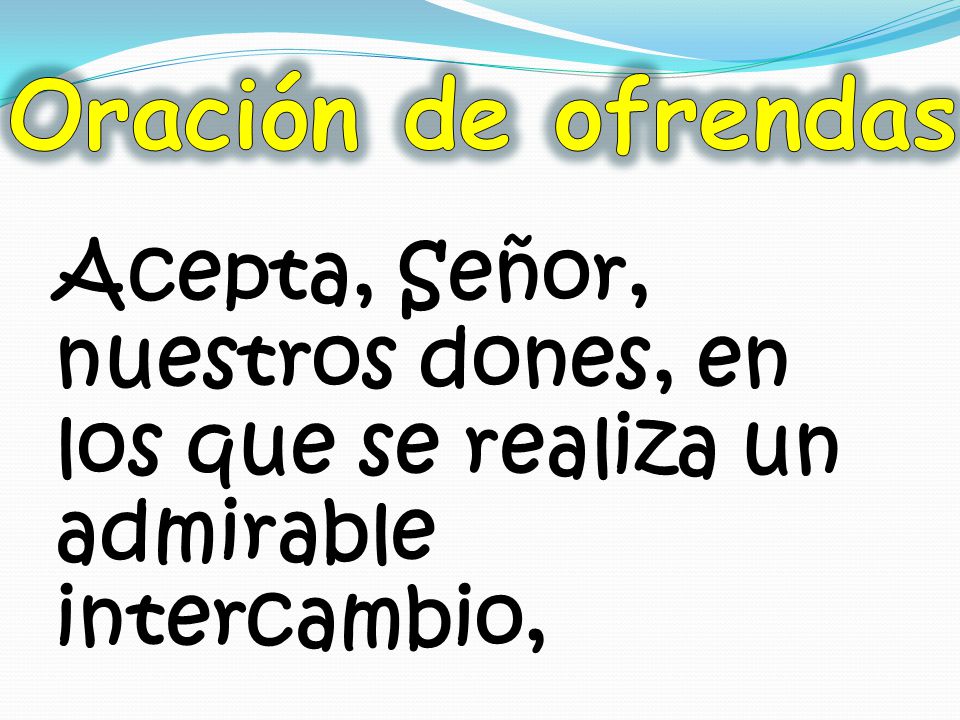 Oración de ofrendas

Acepta, Señor, nuestros dones, en los que se realiza un admirable intercambio,